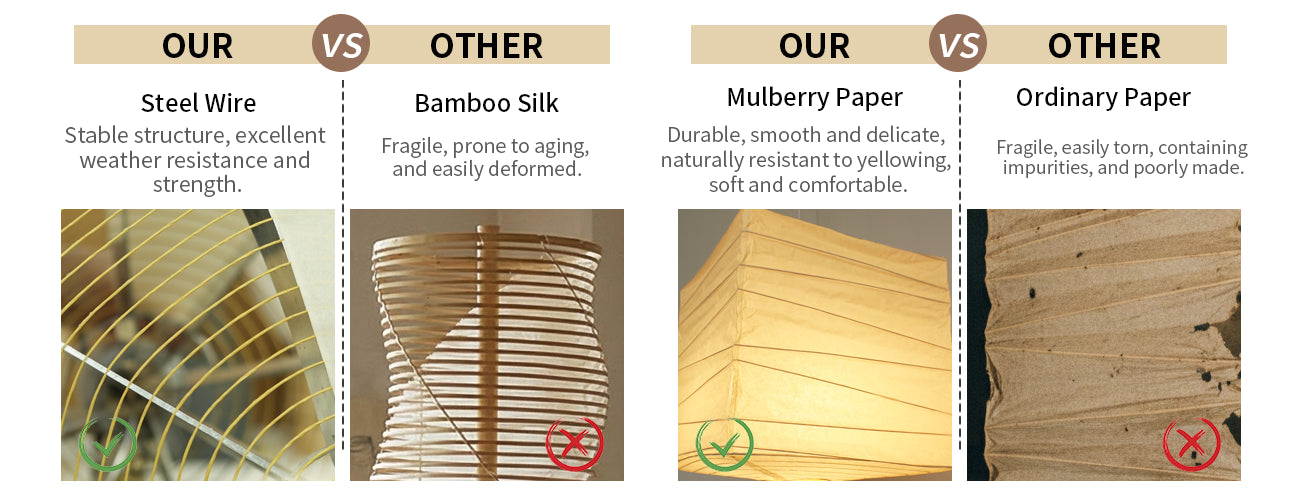 OUR VS OTHER

Steel Wire
Stable structure, excellent weather resistance and strength.

Bamboo Silk
Fragile, prone to aging, and easily deformed.

OUR VS OTHER

Mulberry Paper
Durable, smooth and delicate, naturally resistant to yellowing, soft and comfortable.

Ordinary Paper
Fragile, easily torn, containing impurities, and poorly made.